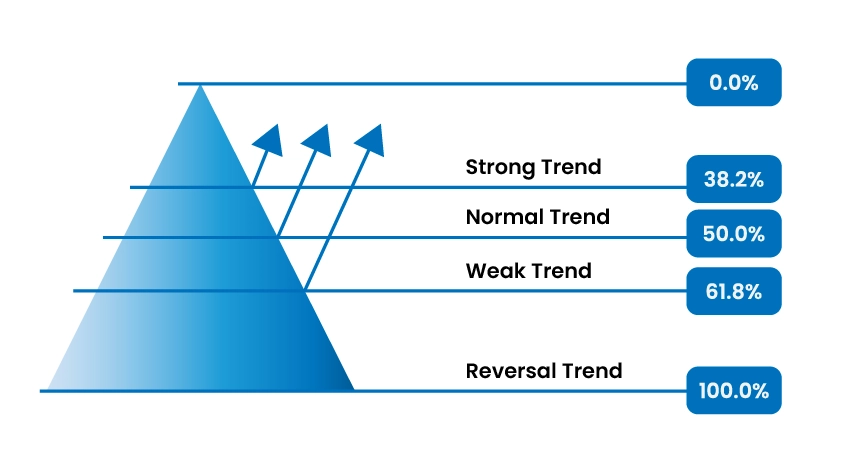 0.0%

Strong Trend
38.2%

Normal Trend
50.0%

Weak Trend
61.8%

Reversal Trend
100.0%